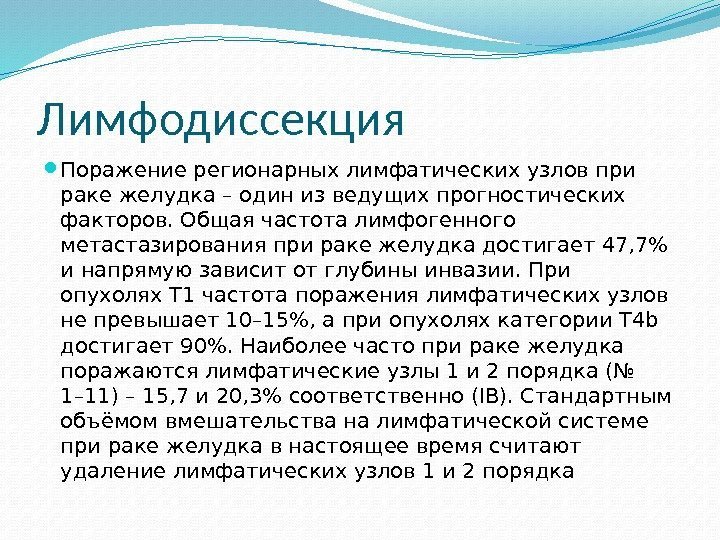 Лимфодиссекция

Поражение регионарных лимфатических узлов при раке желудка – один из ведущих прогностических факторов. Общая частота лимфогенного метастазирования при раке желудка достигает 47,7% и напрямую зависит от глубины инвазии. При опухолях T1 частота поражения лимфатических узлов не превышает 10–15%, а при опухолях категории T4b достигает 90%. Наиболее часто при раке желудка поражаются лимфатические узлы 1 и 2 порядка (№ 1–11) – 15,7 и 20,3% соответственно (IB). Стандартным объёмом вмешательства на лимфатической системе при раке желудка в настоящее время считают удаление лимфатических узлов 1 и 2 порядка